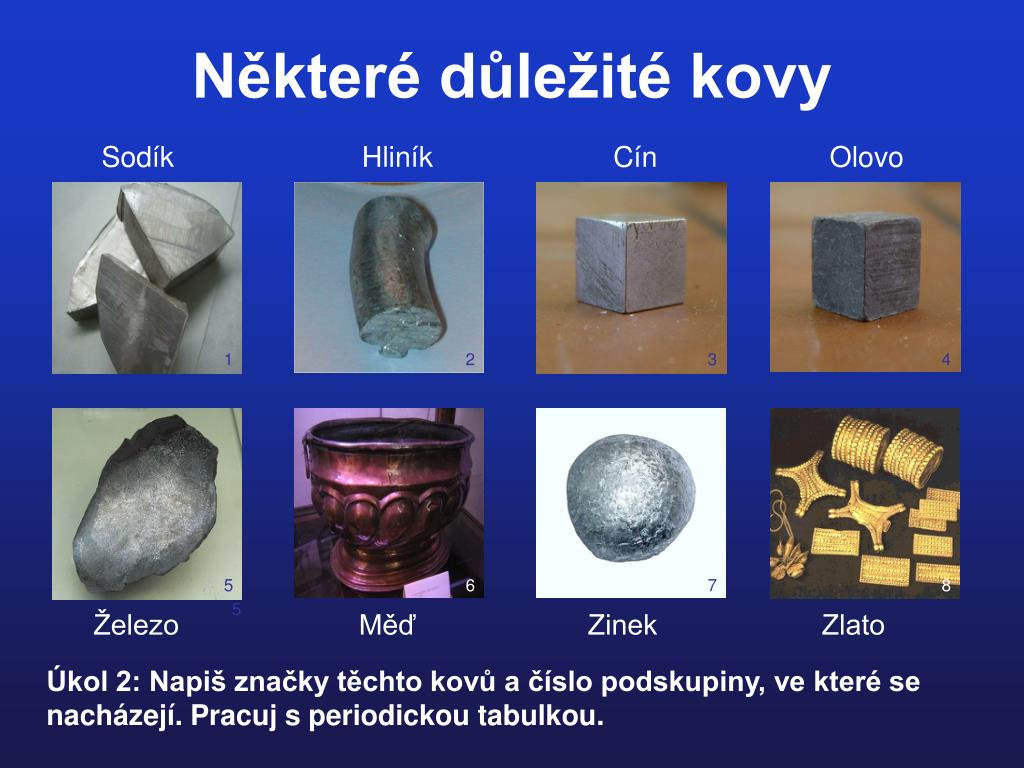 Některé důležité kovy

Sodík

Hliník

Cín

Olovo

1

2

3

4

5

6

7

8

5

Železo

Měď

Zinek

Zlato

Úkol 2: Napiš značky těchto kovů a číslo podskupiny, ve které se nacházejí. Pracuj s periodickou tabulkou.